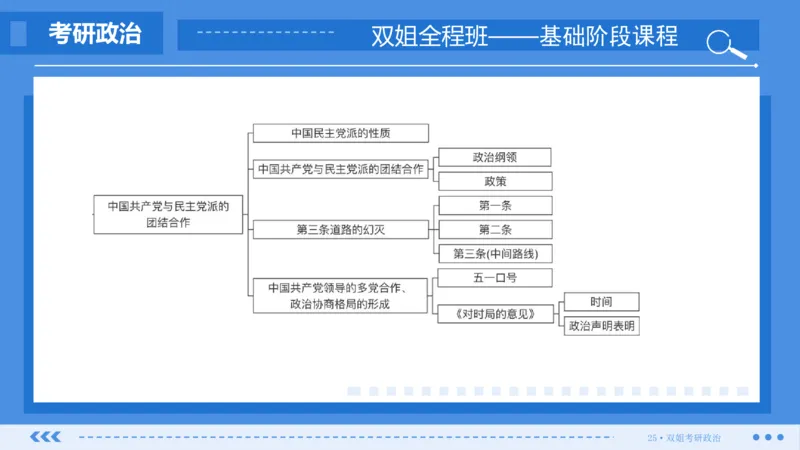 考研政治

双姐全程班——基础阶段课程

中国共产党与民主党派的团结合作

中国民主党派的性质

中国共产党与民主党派的团结合作

政治纲领

政策

第三条道路的幻灭

第一条

第二条

第三条(中间路线)

中国共产党领导的多党合作、政治协商格局的形成

五一口号

《对时局的意见》

时间

政治声明表明

25 • 双姐考研政治